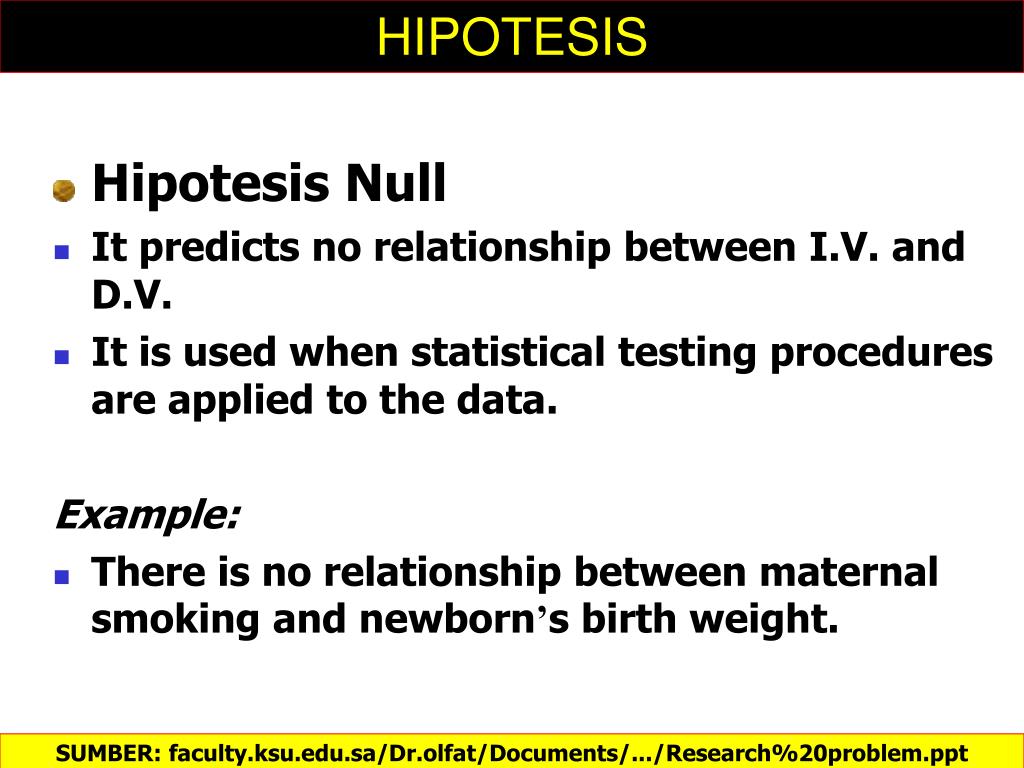 HIPOTESIS

Hipotesis Null

It predicts no relationship between I.V. and D.V.

It is used when statistical testing procedures are applied to the data.

Example:

There is no relationship between maternal smoking and newborn’s birth weight.

SUMBER: faculty.ksu.edu.sa/Dr.olfat/Documents/.../Research%20problem.ppt